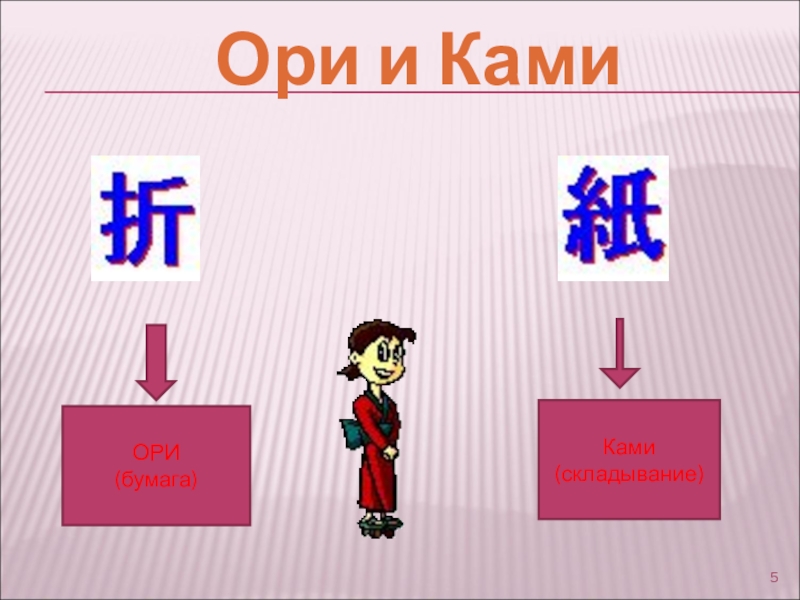 Ори и Ками

折

紙

ОРИ
(бумага)

Ками
(складывание)

5